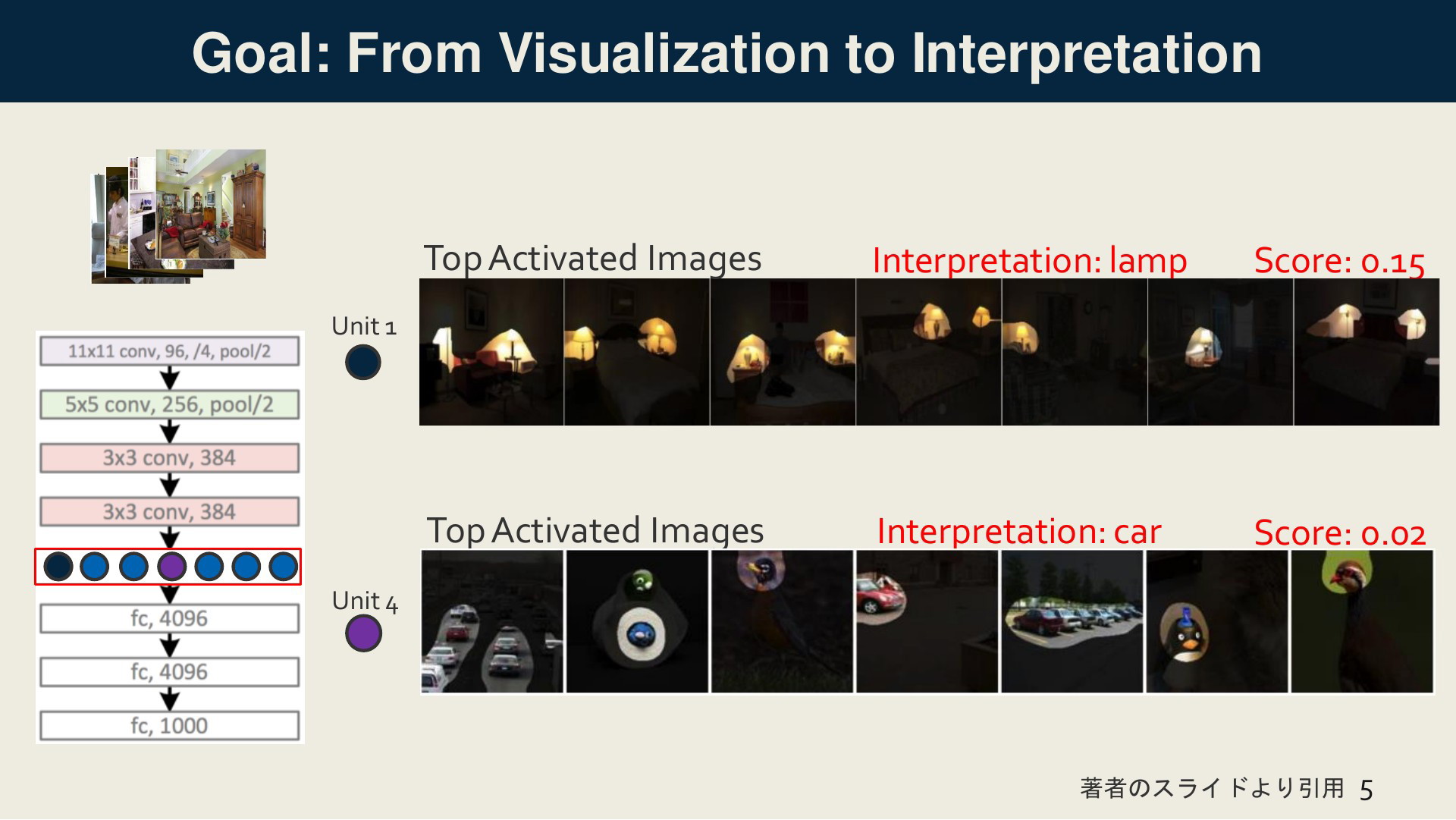 Goal: From Visualization to Interpretation

11x11 conv, 96, /4, pool/2

5x5 conv, 256, pool/2

3x3 conv, 384

3x3 conv, 384

fc, 4096

fc, 4096

fc, 1000

Unit 1

Top Activated Images

Interpretation: lamp

Score: 0.15

Unit 4

Top Activated Images

Interpretation: car

Score: 0.02

著者のスライドより引用 5